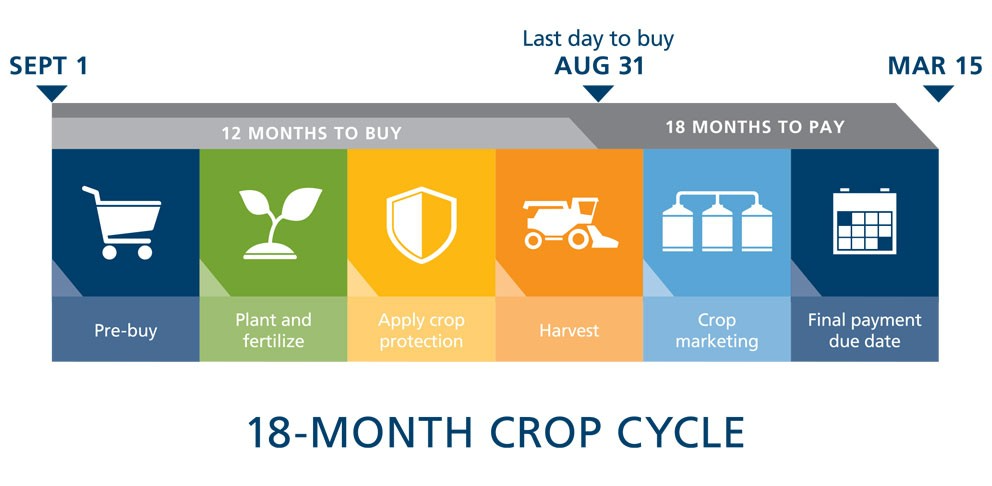 SEPT 1

Last day to buy
AUG 31

MAR 15

12 MONTHS TO BUY

18 MONTHS TO PAY

Pre-buy

Plant and fertilize

Apply crop protection

Harvest

Crop marketing

Final payment due date

18-MONTH CROP CYCLE